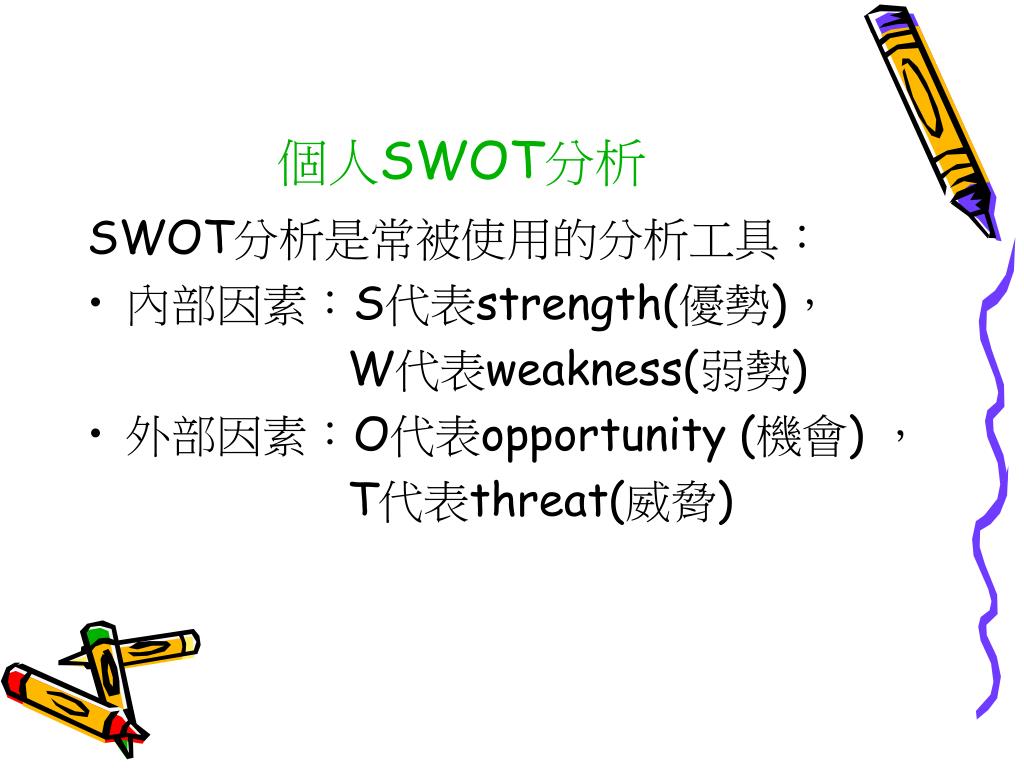 個人SWOT分析

SWOT分析是常被使用的分析工具：

• 內部因素：S代表strength(優勢)，
W代表weakness(弱勢)

• 外部因素：O代表opportunity (機會) ，
T代表threat(威脅)